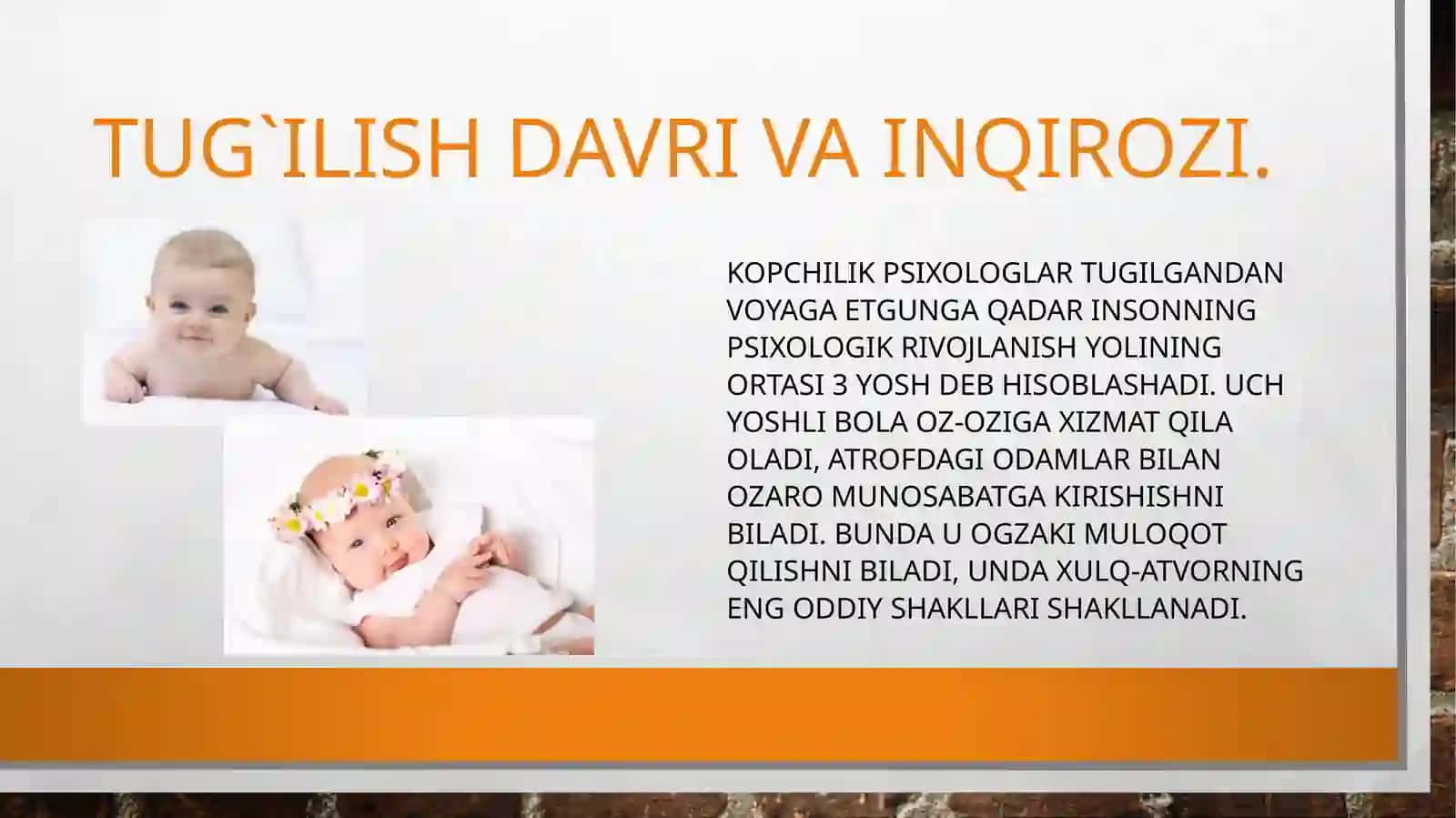 TUG`ILISH DAVRI VA INQIROZI.

KOPCHILIK PSIXOLOGLAR TUGILGANDAN VOYAGA ETGUNGA QADAR INSONNING PSIXOLOGIK RIVOJLANISH YOLINING ORTASI 3 YOSH DEB HISOBLASHADI. UCH YOSHLI BOLA OZ-OZIGA XIZMAT QILA OLADI, ATROFDAGI ODAMLAR BILAN OZARO MUNOSABATGA KIRISHISHNI BILADI. BUNDA U OGZAKI MULOQOT QILISHNI BILADI, UNDA XULQ-ATVORNING ENG ODDIY SHAKLLARI SHAKLLANADI.